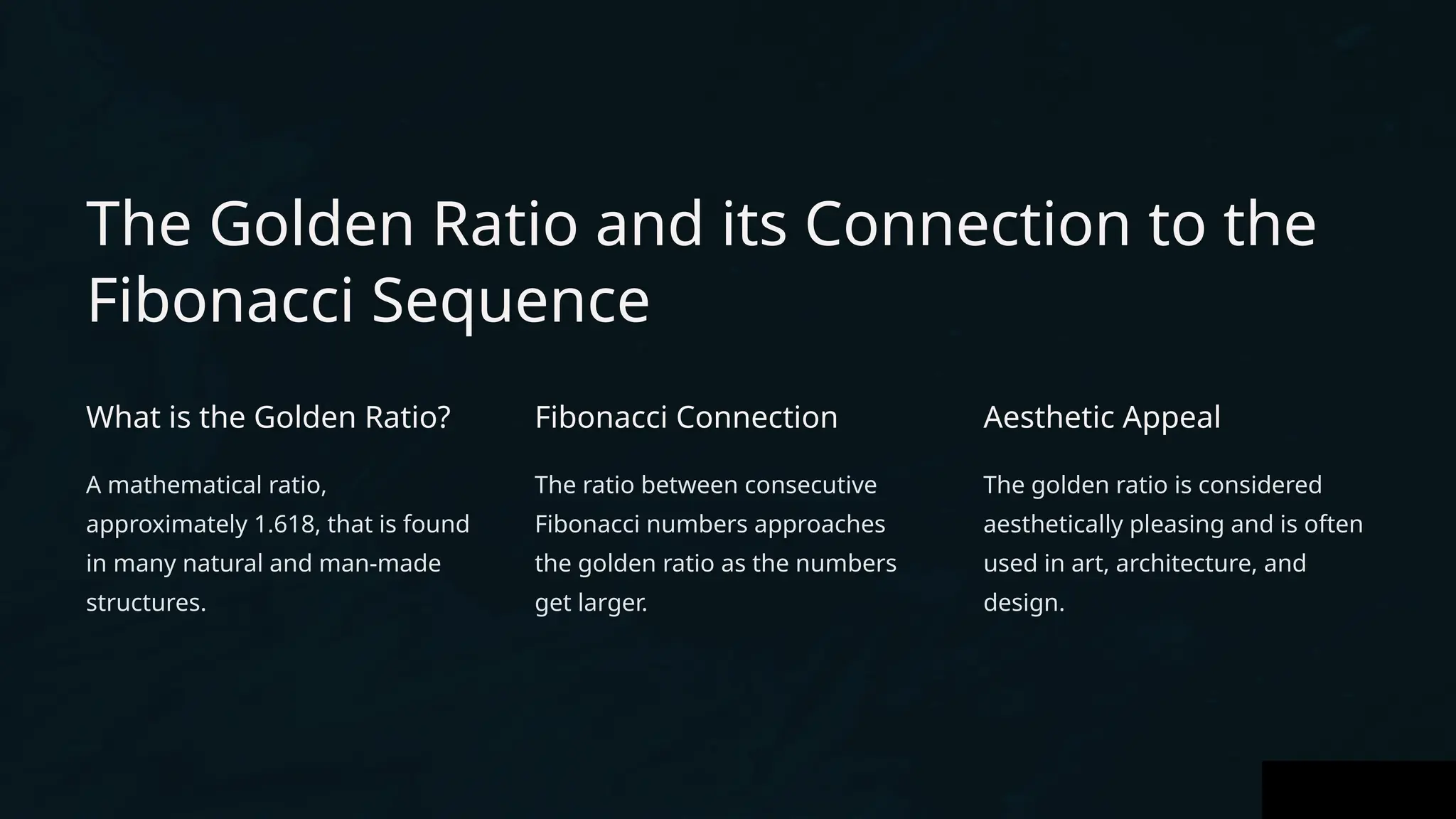 The Golden Ratio and its Connection to the Fibonacci Sequence

What is the Golden Ratio?

A mathematical ratio, approximately 1.618, that is found in many natural and man-made structures.

Fibonacci Connection

The ratio between consecutive Fibonacci numbers approaches the golden ratio as the numbers get larger.

Aesthetic Appeal

The golden ratio is considered aesthetically pleasing and is often used in art, architecture, and design.